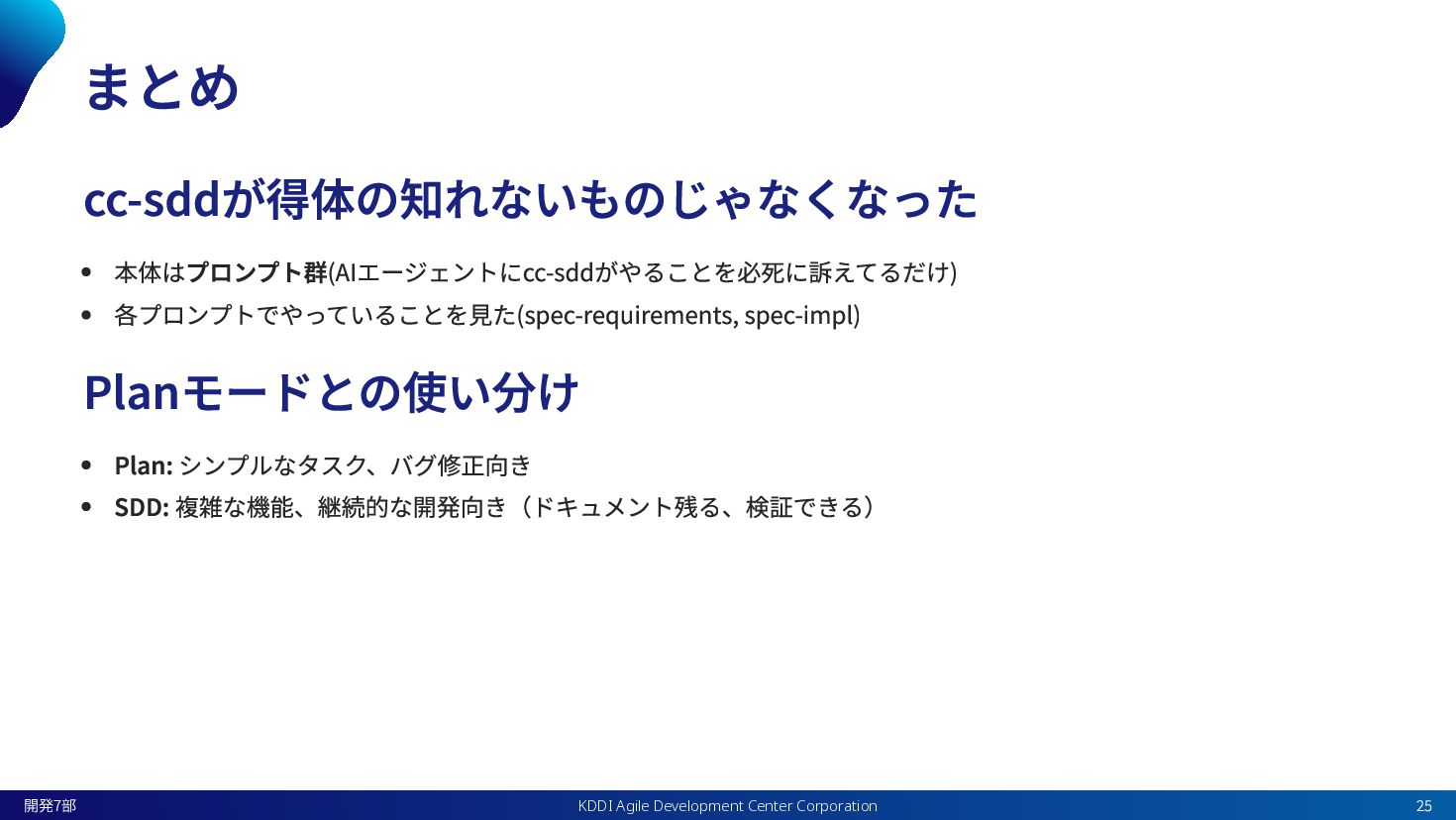 まとめ

cc-sddが得体の知れないものじゃなくなった

• 本体はプロンプト群(AIエージェントにcc-sddがやることを必死に訴えてるだけ)
• 各プロンプトでやっていることを見た(spec-requirements, spec-impl)

Planモードとの使い分け

• Plan: シンプルなタスク、バグ修正向き
• SDD: 複雑な機能、継続的な開発向き（ドキュメント残る、検証できる）

開発7部　KDDI Agile Development Center Corporation　25